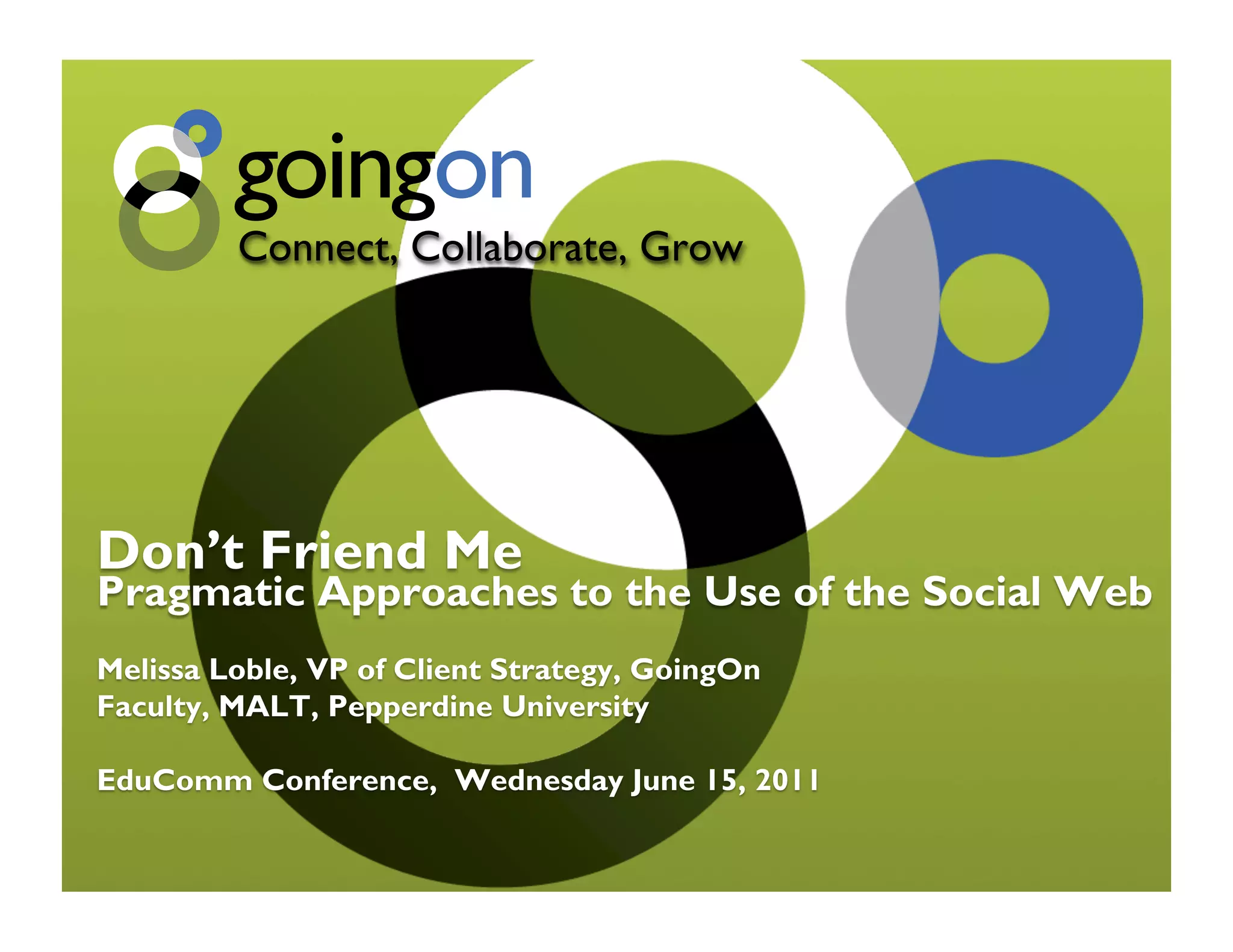 goingon
Connect, Collaborate, Grow

Don’t Friend Me
Pragmatic Approaches to the Use of the Social Web

Melissa Loble, VP of Client Strategy, GoingOn
Faculty, MALT, Pepperdine University

EduComm Conference, Wednesday June 15, 2011